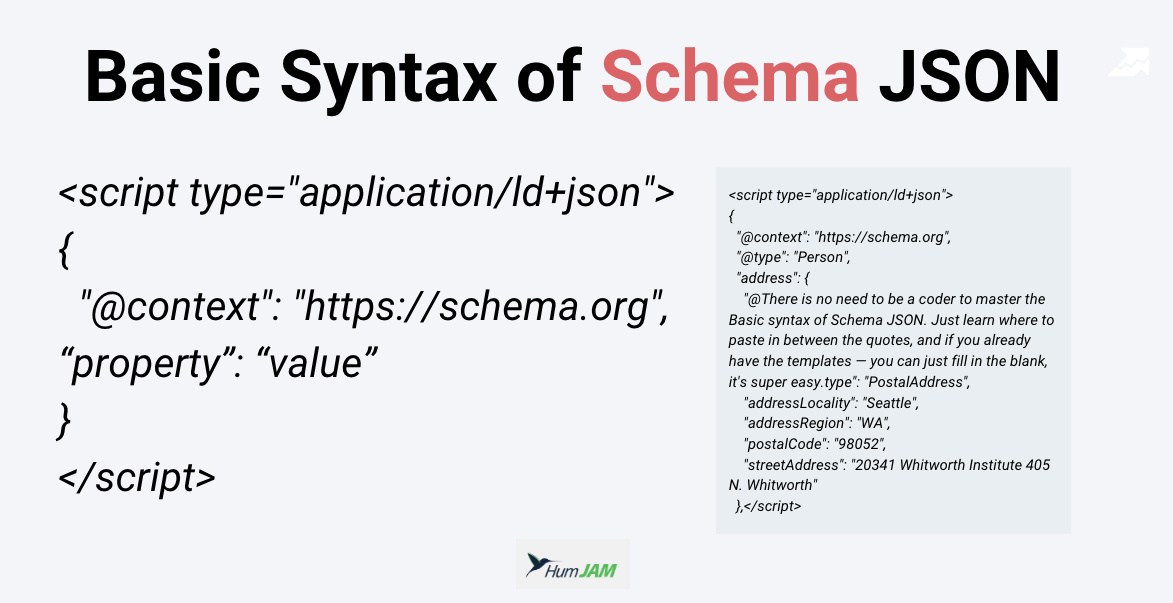 Basic Syntax of Schema JSON

<script type="application/ld+json">
{
"@context": "https://schema.org",
“property”: “value”
}
</script>

<script type="application/ld+json">
{
"@context": "https://schema.org",
"@type": "Person",
"address": {
"@There is no need to be a coder to master the Basic syntax of Schema JSON. Just learn where to paste in between the quotes, and if you already have the templates — you can just fill in the blank, it's super easy.type": "PostalAddress",
"addressLocality": "Seattle",
"addressRegion": "WA",
"postalCode": "98052",
"streetAddress": "20341 Whitworth Institute 405 N. Whitworth"
},</script>

HumJAM